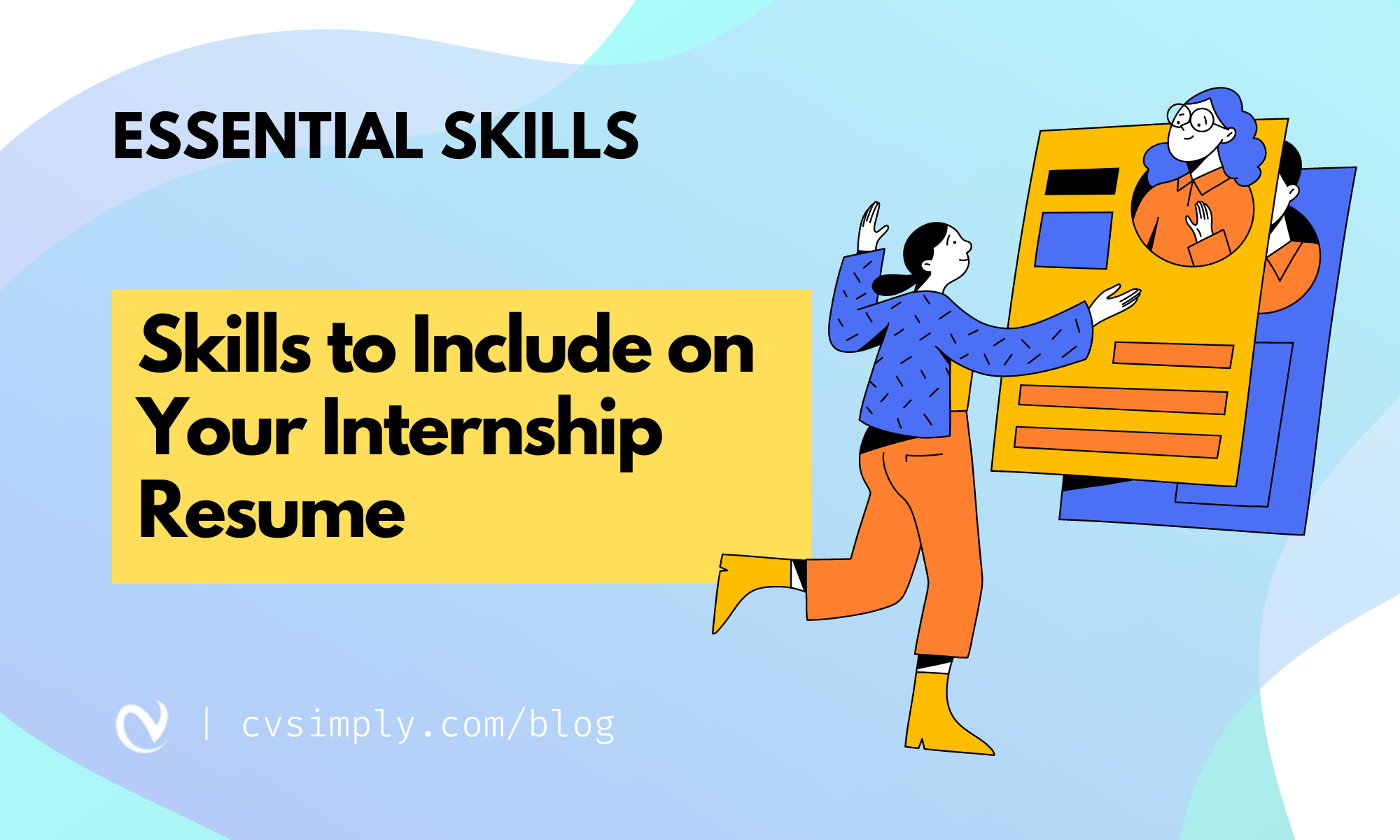 ESSENTIAL SKILLS

Skills to Include on Your Internship Resume

| cvsimply.com/blog